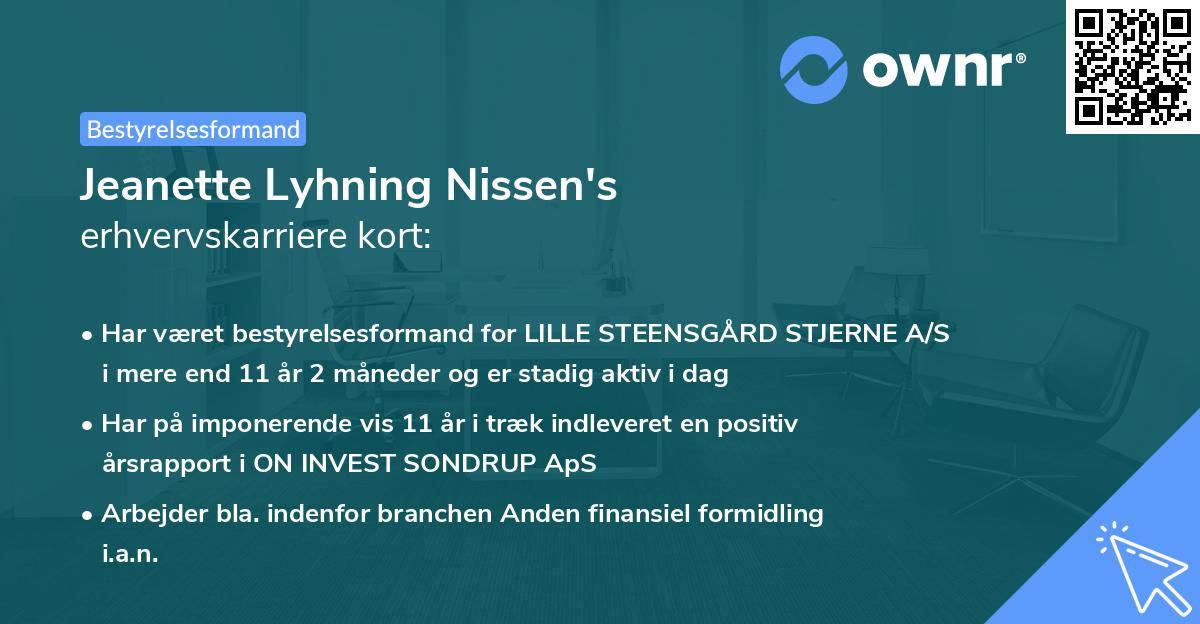 ownr®

Bestyrelsesformand

Jeanette Lyhning Nissen's
erhvervskarriere kort:

• Har været bestyrelsesformand for LILLE STEENSGÅRD STJERNE A/S i mere end 11 år 2 måneder og er stadig aktiv i dag

• Har på imponerende vis 11 år i træk indleveret en positiv årsrapport i ON INVEST SONDRUP ApS

• Arbejder bla. indenfor branchen Anden finansiel formidling i.a.n.